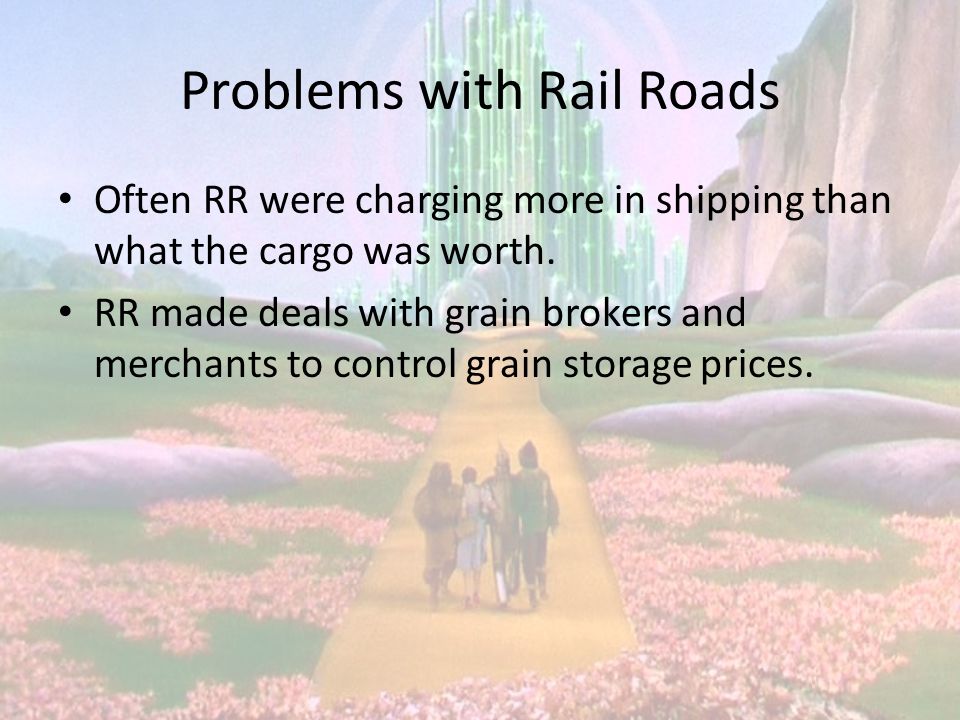 Problems with Rail Roads

• Often RR were charging more in shipping than what the cargo was worth.
• RR made deals with grain brokers and merchants to control grain storage prices.